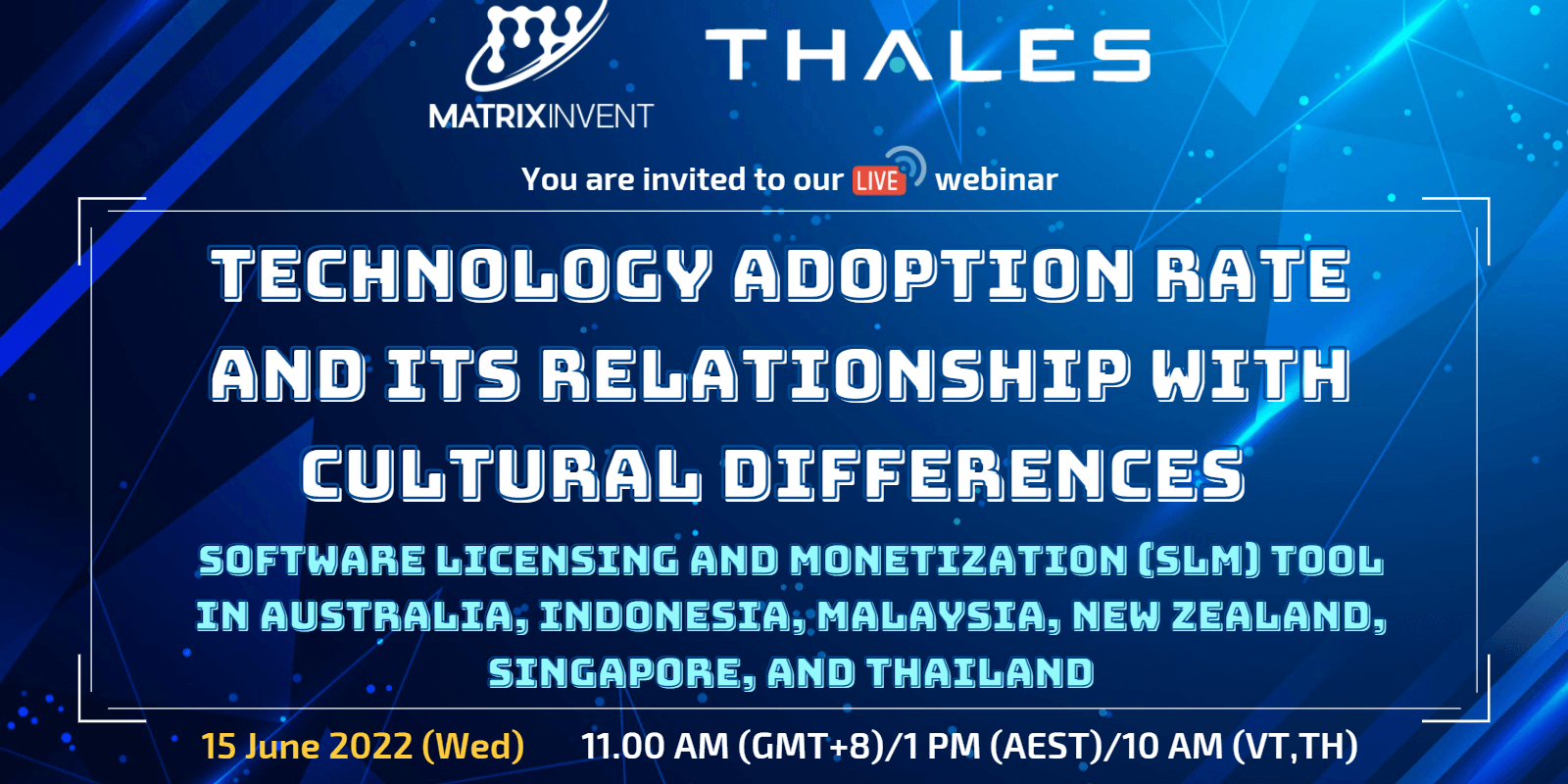 MATRIXINVENT

THALES

You are invited to our LIVE webinar

TECHNOLOGY ADOPTION RATE AND ITS RELATIONSHIP WITH CULTURAL DIFFERENCES

SOFTWARE LICENSING AND MONETIZATION (SLM) TOOL IN AUSTRALIA, INDONESIA, MALAYSIA, NEW ZEALAND, SINGAPORE, AND THAILAND

15 June 2022 (Wed) 11.00 AM (GMT+8)/1 PM (AEST)/10 AM (VT,TH)